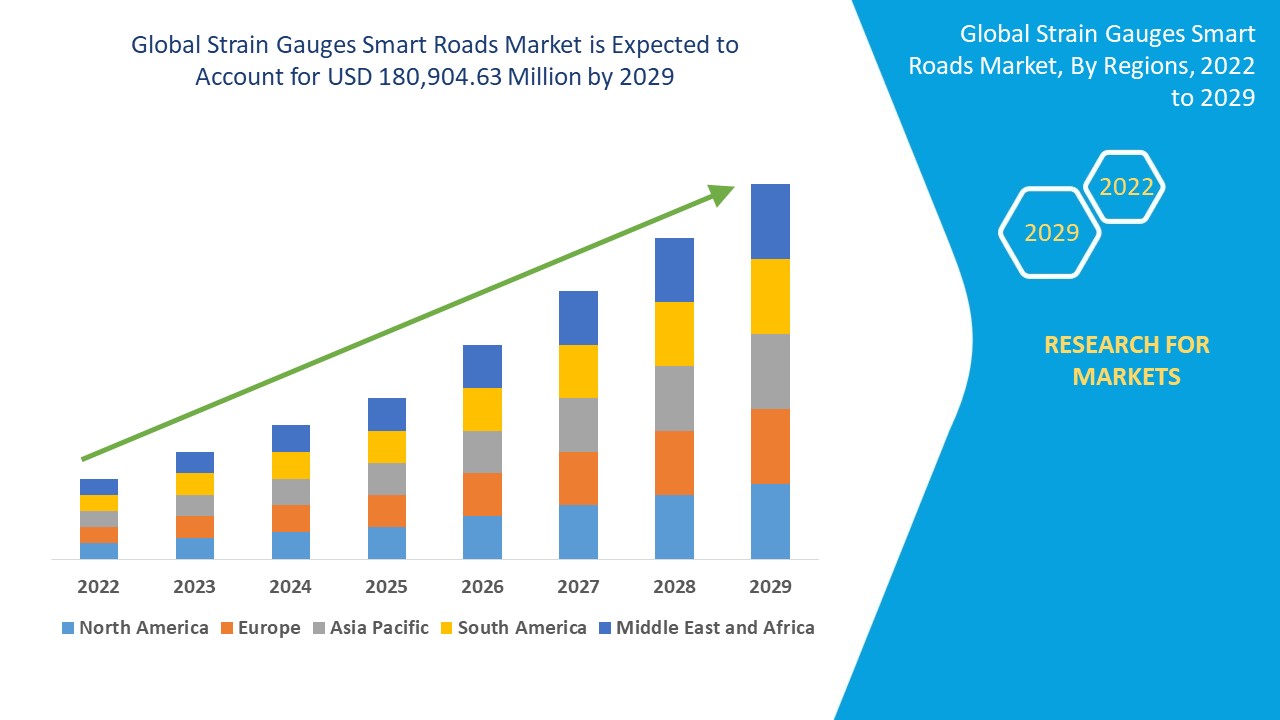 Global Strain Gauges Smart Roads Market is Expected to Account for USD 180,904.63 Million by 2029

2022
2023
2024
2025
2026
2027
2028
2029

North America
Europe
Asia Pacific
South America
Middle East and Africa

Global Strain Gauges Smart Roads Market, By Regions, 2022 to 2029

2022
2029

RESEARCH FOR MARKETS